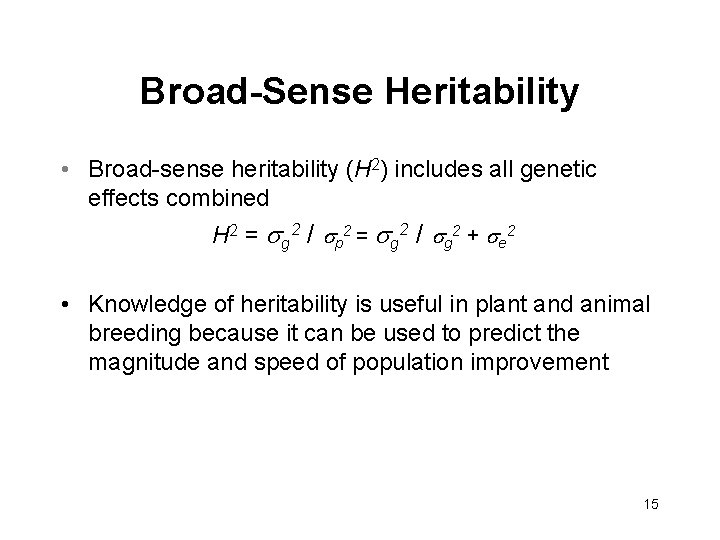 Broad-Sense Heritability

• Broad-sense heritability ($H^2$) includes all genetic effects combined

$H^2 = \sigma_g^2 / \sigma_p^2 = \sigma_g^2 / \sigma_g^2 + \sigma_e^2$

• Knowledge of heritability is useful in plant and animal breeding because it can be used to predict the magnitude and speed of population improvement

15